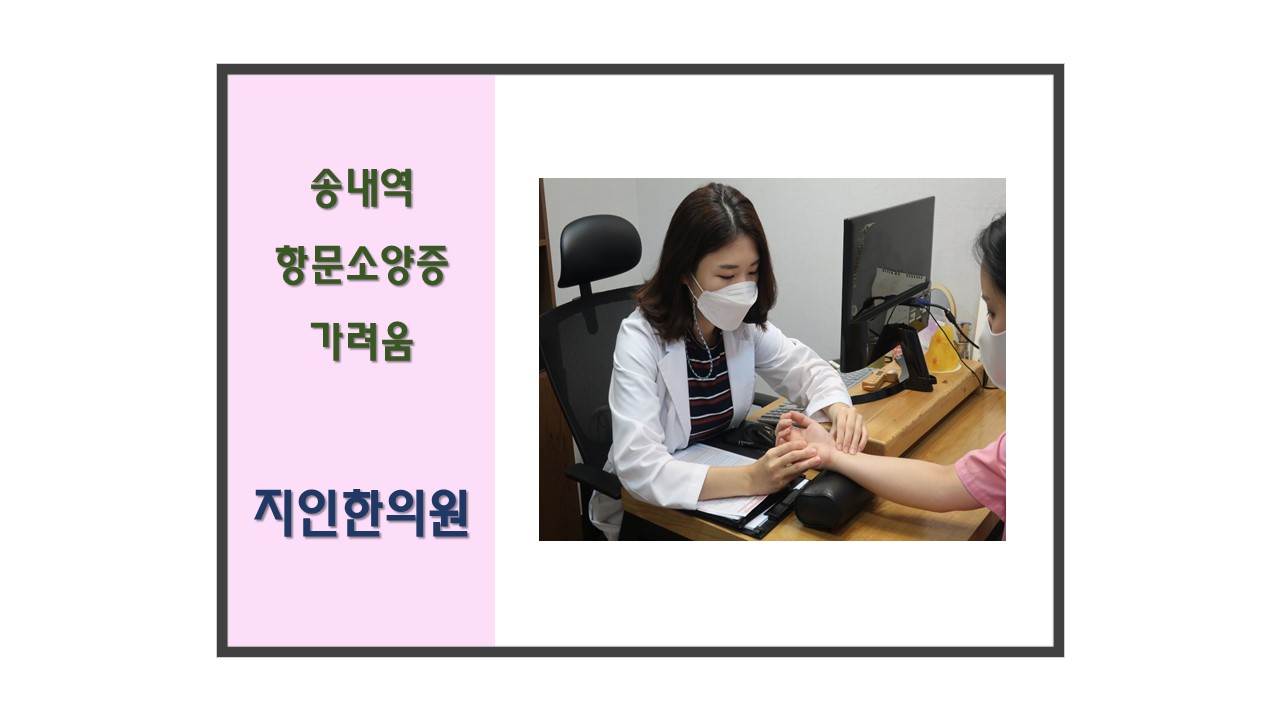 송내역
항문소양증
가려움

지인한의원